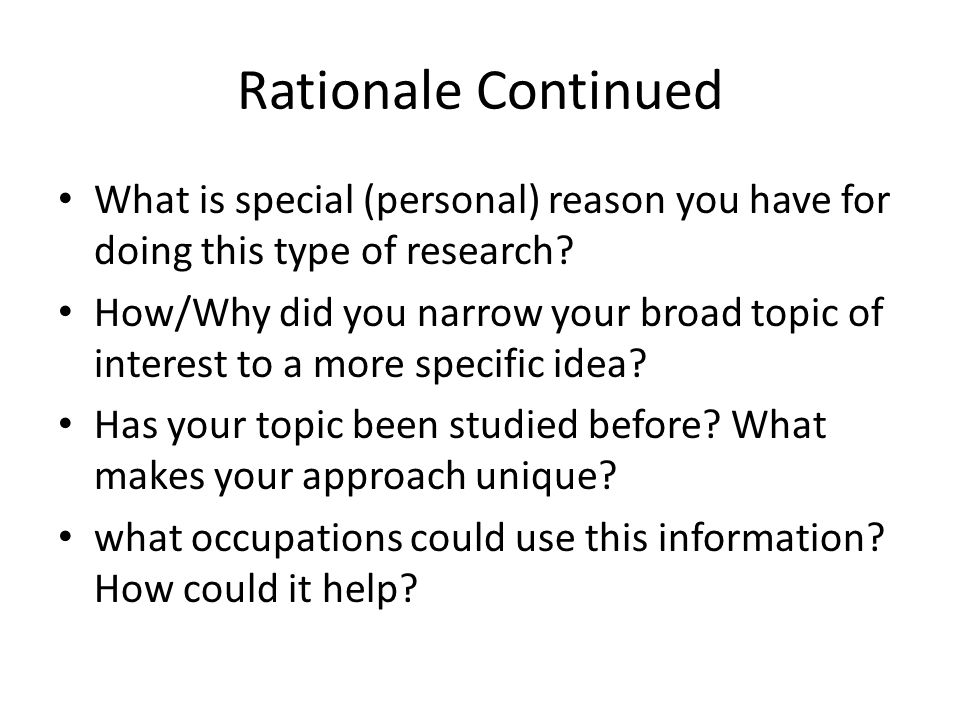 Rationale Continued

• What is special (personal) reason you have for doing this type of research?

• How/Why did you narrow your broad topic of interest to a more specific idea?

• Has your topic been studied before? What makes your approach unique?

• what occupations could use this information? How could it help?